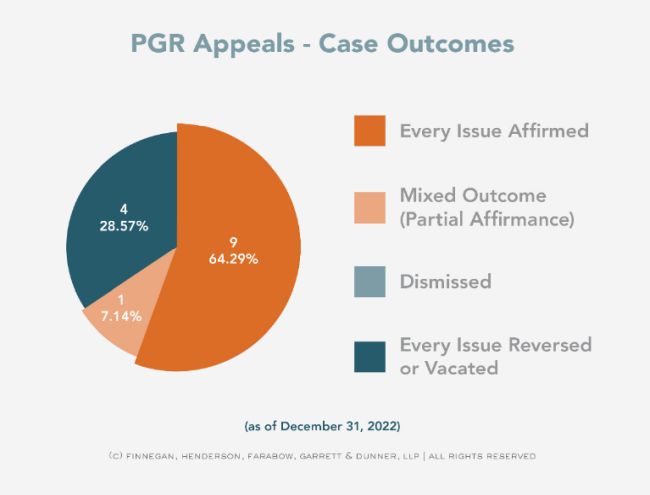 PGR Appeals - Case Outcomes

4
28.57%

9
64.29%

1
7.14%

Every Issue Affirmed

Mixed Outcome (Partial Affirmance)

Dismissed

Every Issue Reversed or Vacated

(as of December 31, 2022)

(C) FINNEGAN, HENDERSON, FARABOW, GARRETT & DUNNER, LLP | ALL RIGHTS RESERVED